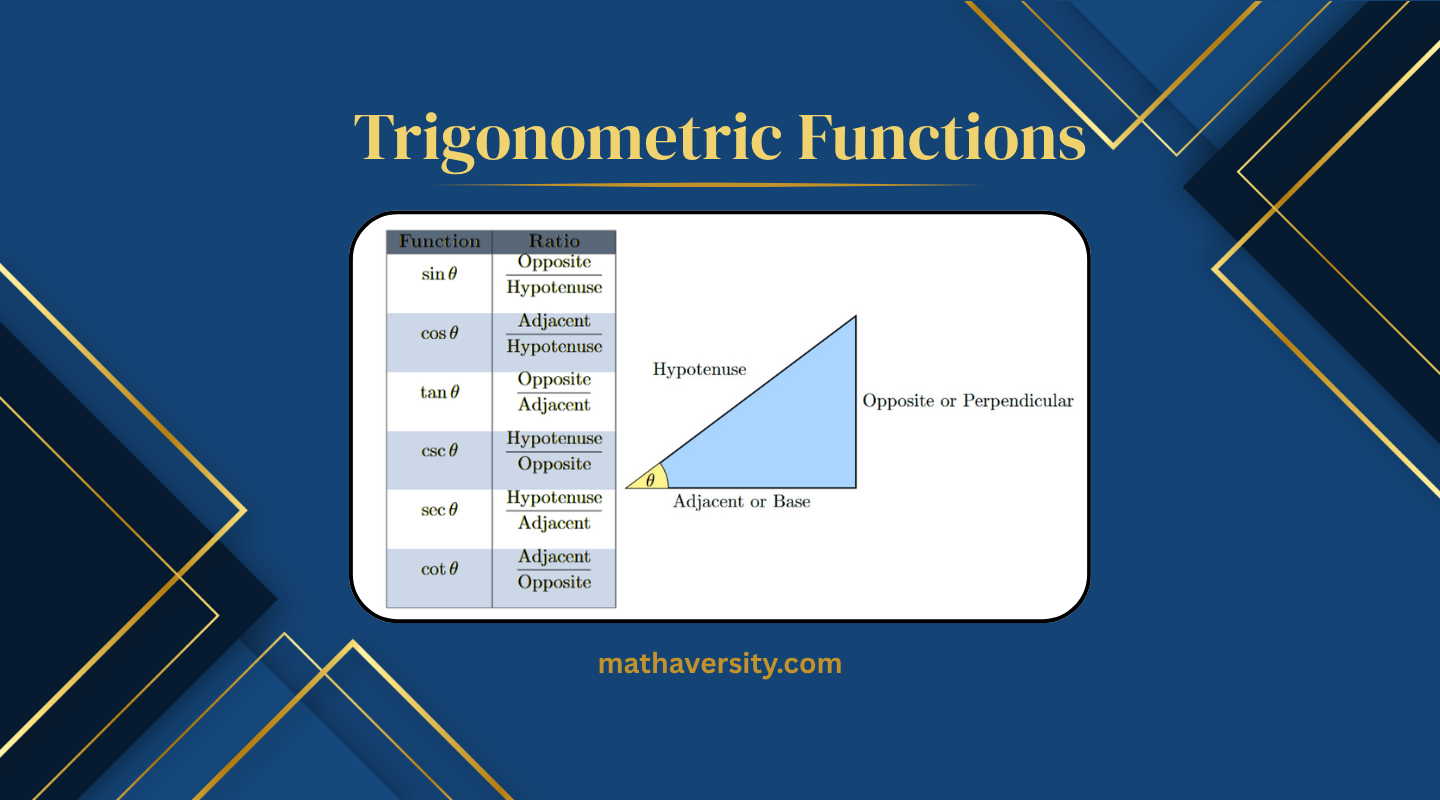 Trigonometric Functions

| Function | Ratio |
|---|---|
| $\sin\theta$ | $\frac{\text{Opposite}}{\text{Hypotenuse}}$ |
| $\cos\theta$ | $\frac{\text{Adjacent}}{\text{Hypotenuse}}$ |
| $\tan\theta$ | $\frac{\text{Opposite}}{\text{Adjacent}}$ |
| $\csc\theta$ | $\frac{\text{Hypotenuse}}{\text{Opposite}}$ |
| $\sec\theta$ | $\frac{\text{Hypotenuse}}{\text{Adjacent}}$ |
| $\cot\theta$ | $\frac{\text{Adjacent}}{\text{Opposite}}$ |

Hypotenuse

Opposite or Perpendicular

$\theta$

Adjacent or Base

mathaversity.com